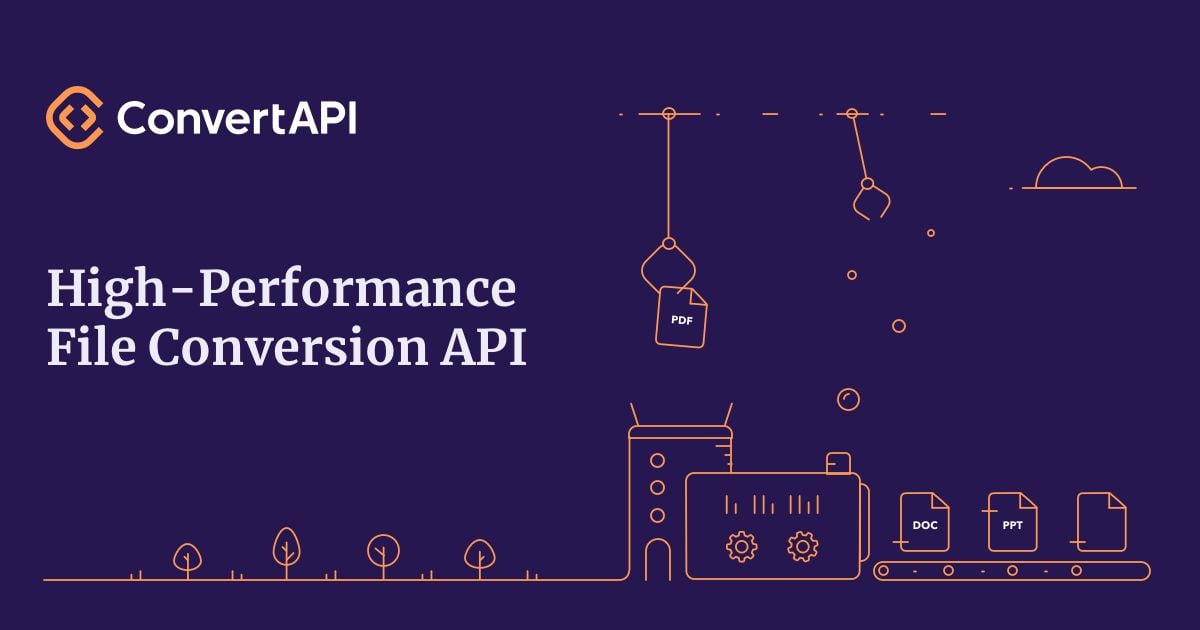 ConvertAPI

High-Performance File Conversion API

PDF

DOC

PPT